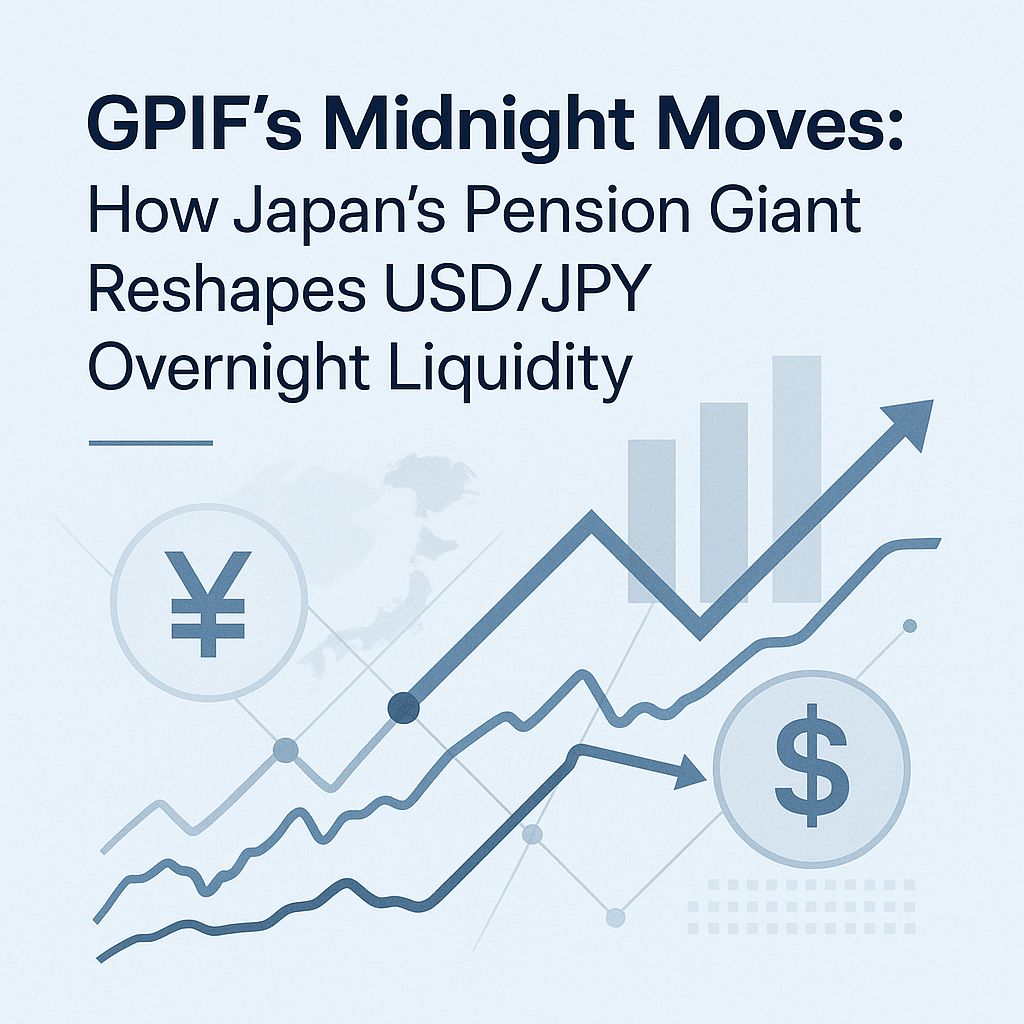 GPIF's Midnight Moves:
How Japan's Pension Giant Reshapes USD/JPY Overnight Liquidity

¥

$